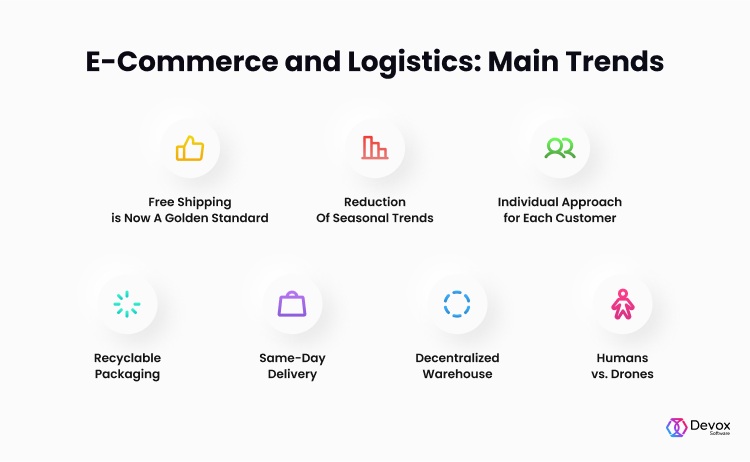 E-Commerce and Logistics: Main Trends

Free Shipping is Now A Golden Standard

Reduction Of Seasonal Trends

Individual Approach for Each Customer

Recyclable Packaging

Same-Day Delivery

Decentralized Warehouse

Humans vs. Drones

Devox Software